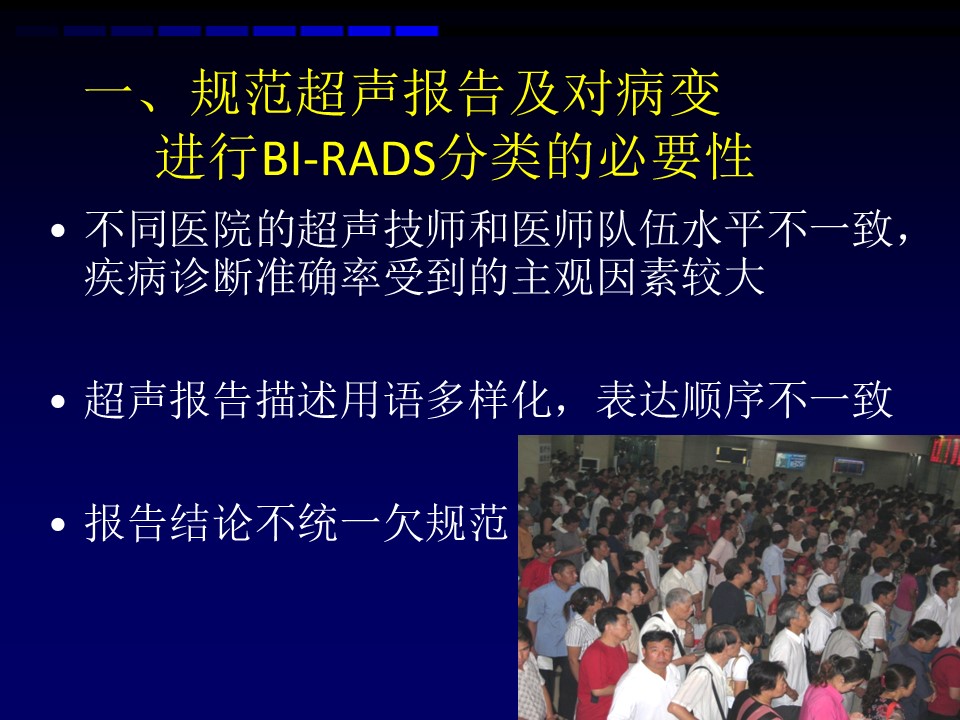 一、规范超声报告及对病变进行BI-RADS分类的必要性

• 不同医院的超声技师和医师队伍水平不一致，疾病诊断准确率受到的主观因素较大

• 超声报告描述用语多样化，表达顺序不一致

• 报告结论不统一欠规范